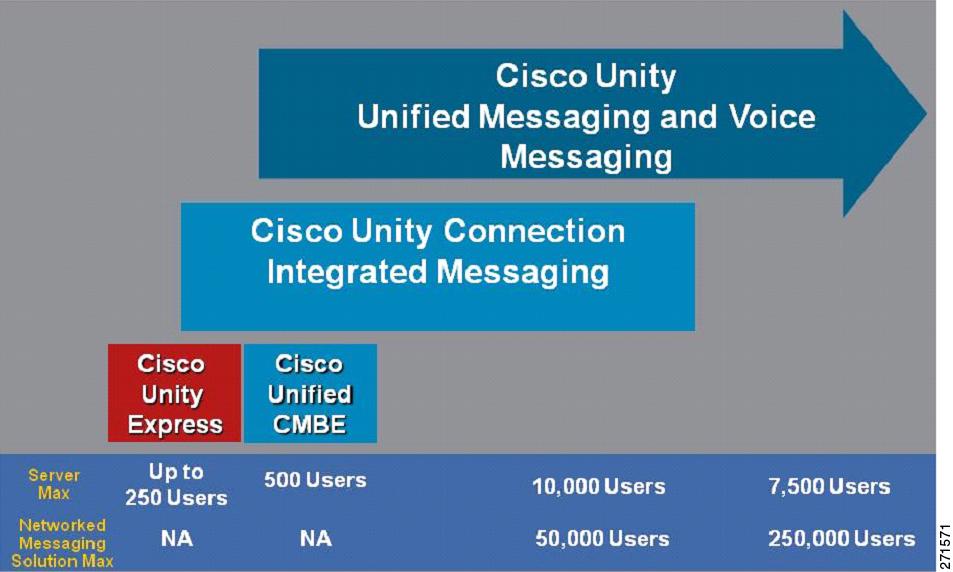 Cisco Unity
Unified Messaging and Voice Messaging

Cisco Unity Connection
Integrated Messaging

Cisco Unity Express

Cisco Unified CMBE

| Server Max | Up to 250 Users | 500 Users | 10,000 Users | 7,500 Users |
|---|---|---|---|---|
| Networked Messaging Solution Max | NA | NA | 50,000 Users | 250,000 Users |

271571